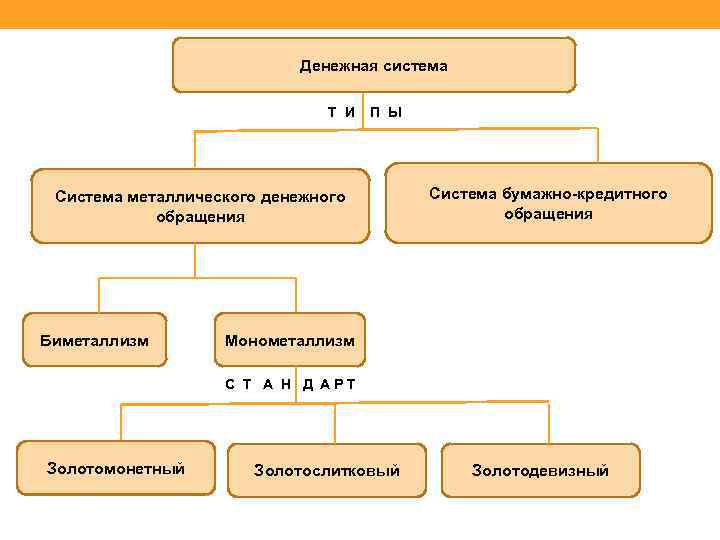 Денежная система

Т И П Ы

Система металлического денежного обращения

Система бумажно-кредитного обращения

Биметаллизм

Монометаллизм

С Т А Н Д А Р Т

Золотомонетный

Золотослитковый

Золотодевизный